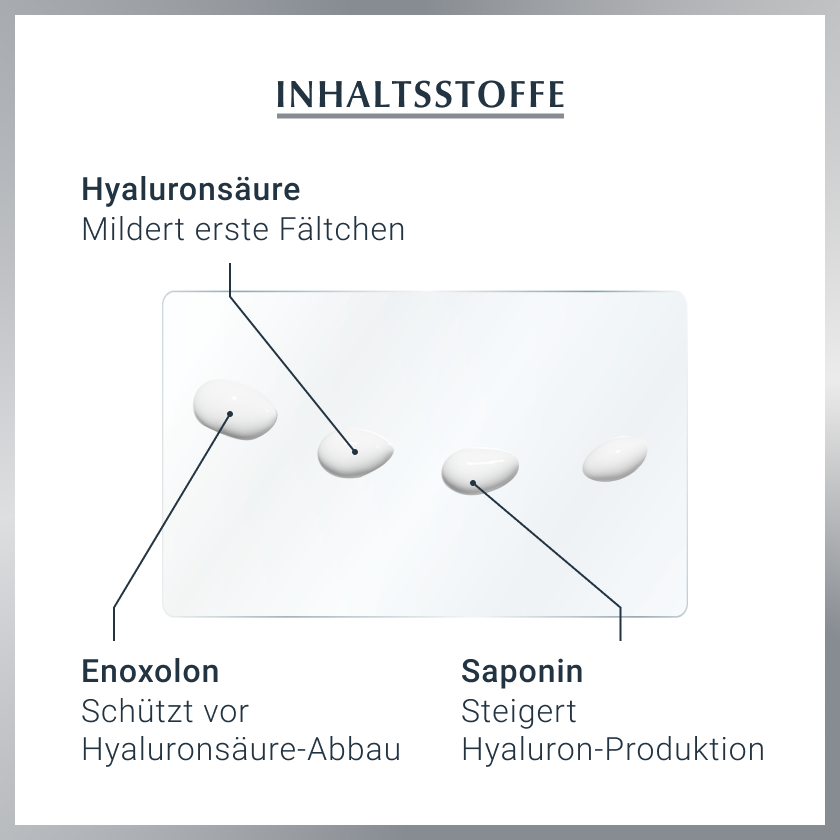 INHALTSSTOFFE

Hyaluronsäure
Mildert erste Fältchen

Enoxolon
Schützt vor Hyaluronsäure-Abbau

Saponin
Steigert Hyaluron-Produktion